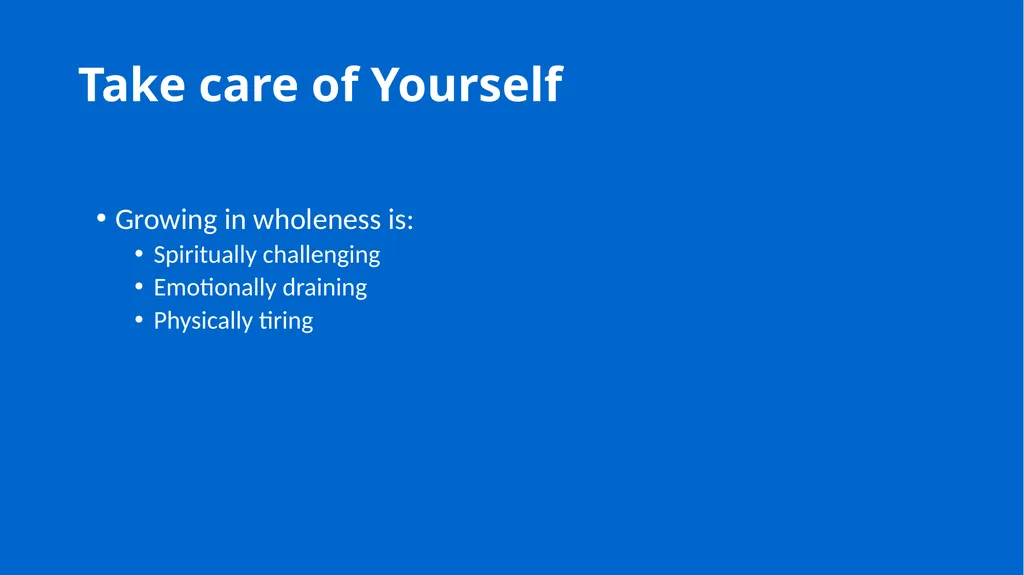 Take care of Yourself

• Growing in wholeness is:
  • Spiritually challenging
  • Emotionally draining
  • Physically tiring